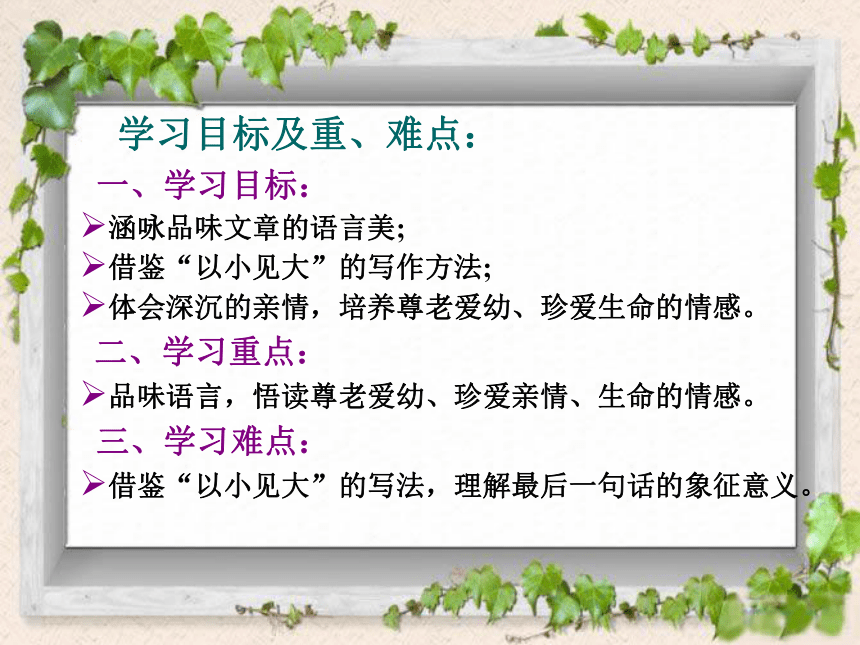 学习目标及重、难点：

一、学习目标：

➢涵咏品味文章的语言美；

➢借鉴“以小见大”的写作方法；

➢体会深沉的亲情，培养尊老爱幼、珍爱生命的情感。

二、学习重点：

➢品味语言，悟读尊老爱幼、珍爱亲情、生命的情感。

三、学习难点：

➢借鉴“以小见大”的写法，理解最后一句话的象征意义。